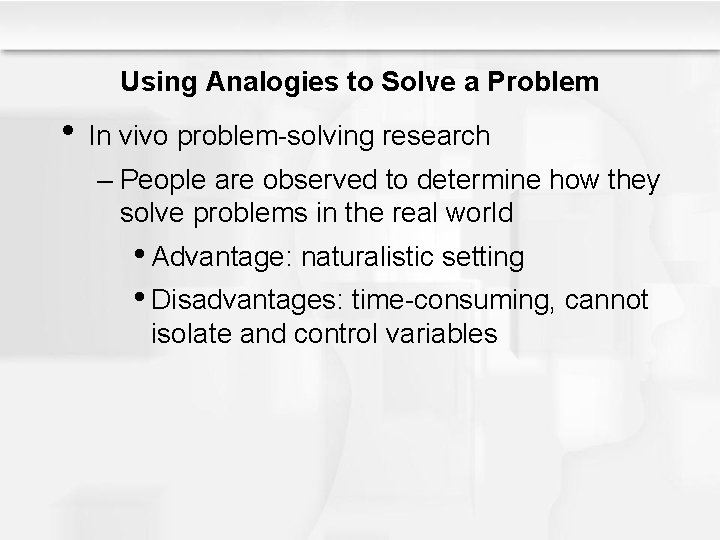 Using Analogies to Solve a Problem

• In vivo problem-solving research

– People are observed to determine how they solve problems in the real world

• Advantage: naturalistic setting

• Disadvantages: time-consuming, cannot isolate and control variables